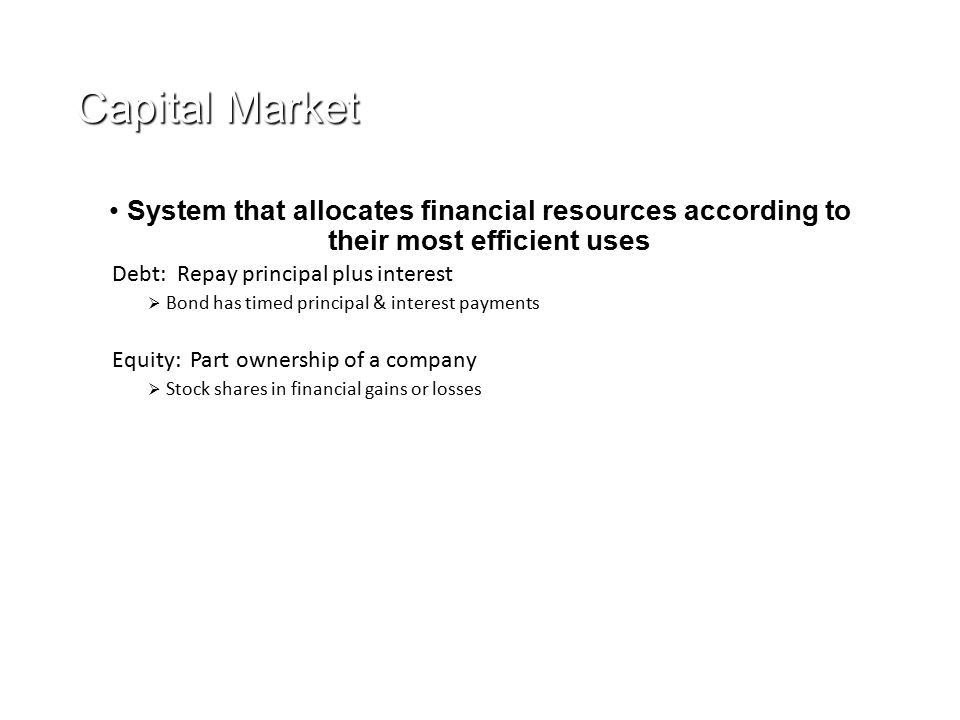 Capital Market

• System that allocates financial resources according to their most efficient uses

Debt: Repay principal plus interest

➢ Bond has timed principal & interest payments

Equity: Part ownership of a company

➢ Stock shares in financial gains or losses